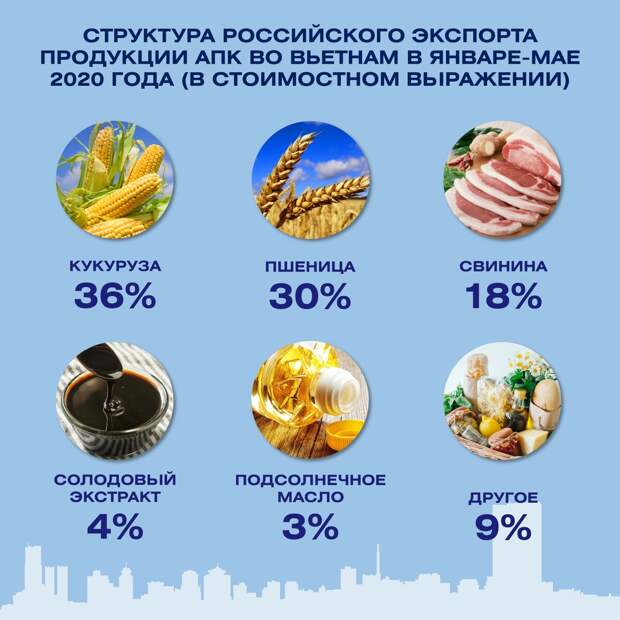 СТРУКТУРА РОССИЙСКОГО ЭКСПОРТА ПРОДУКЦИИ АПК ВО ВЬЕТНАМ В ЯНВАРЕ-МАЕ 2020 ГОДА (В СТОИМОСТНОМ ВЫРАЖЕНИИ)

КУКУРУЗА
36%

ПШЕНИЦА
30%

СВИНИНА
18%

СОЛОДОВЫЙ ЭКСТРАКТ
4%

ПОДСОЛНЕЧНОЕ МАСЛО
3%

ДРУГОЕ
9%